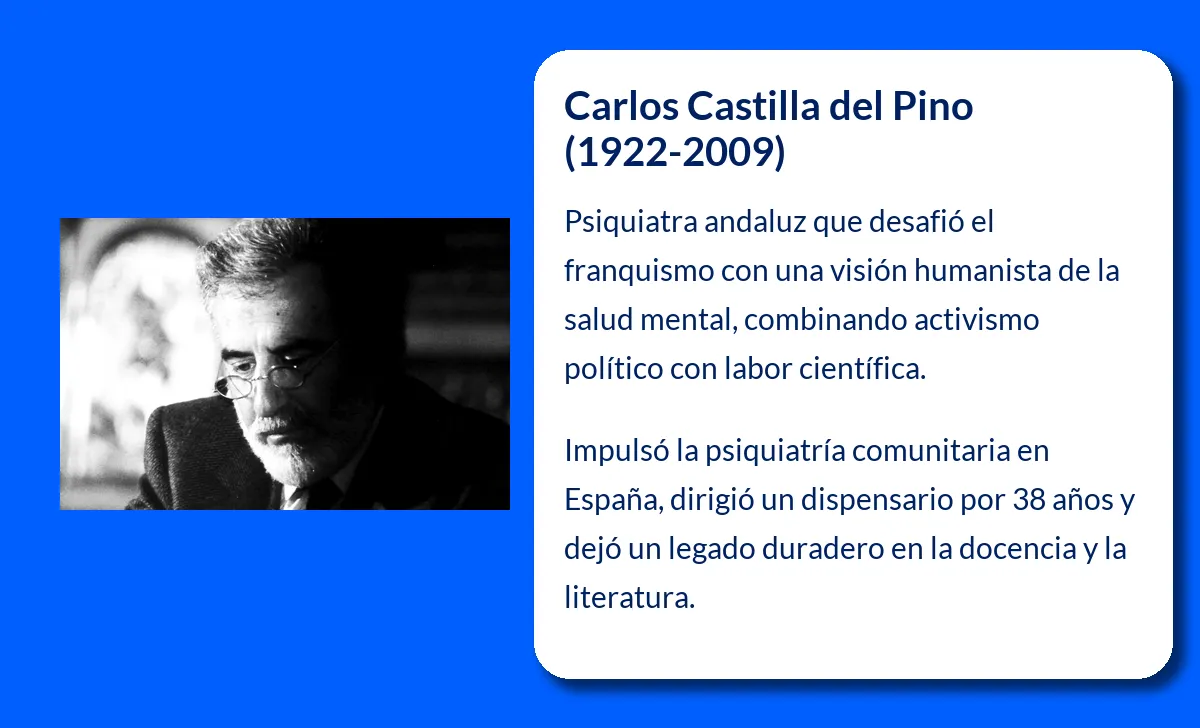 Carlos Castilla del Pino (1922-2009)

Psiquiatra andaluz que desafió el franquismo con una visión humanista de la salud mental, combinando activismo político con labor científica.

Impulsó la psiquiatría comunitaria en España, dirigió un dispensario por 38 años y dejó un legado duradero en la docencia y la literatura.